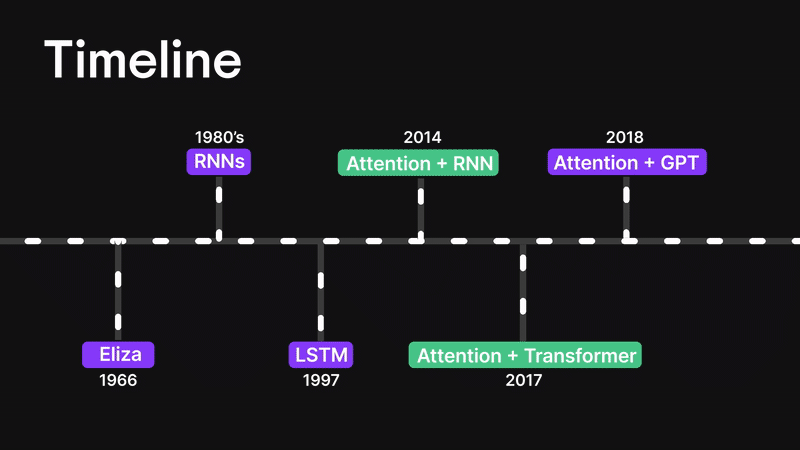 Timeline

1980's
RNNs

2014
Attention + RNN

2018
Attention + GPT

Eliza
1966

LSTM
1997

Attention + Transformer
2017